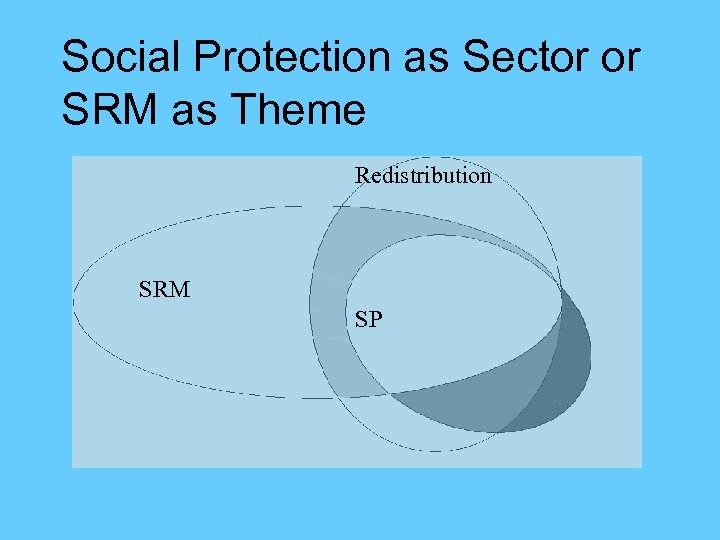 Social Protection as Sector or SRM as Theme

Redistribution

SRM

SP